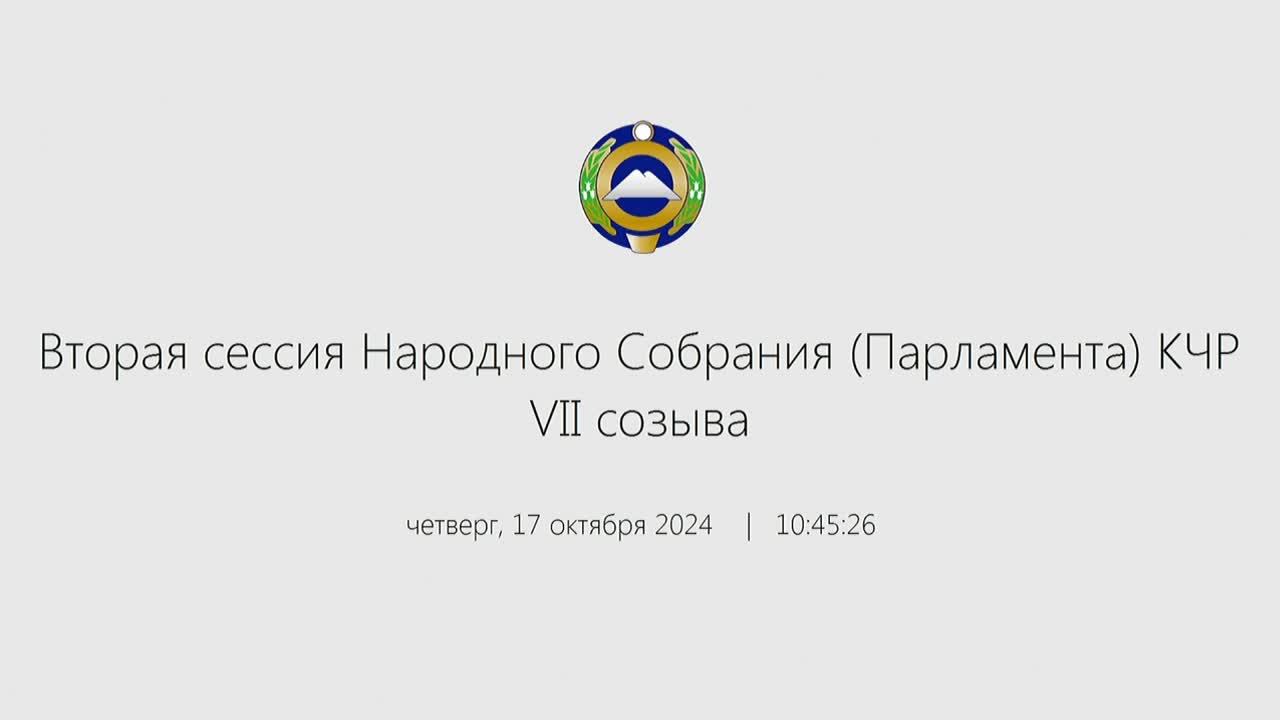 Вторая сессия Народного Собрания (Парламента) КЧР VII созыва

четверг, 17 октября 2024 | 10:45:26